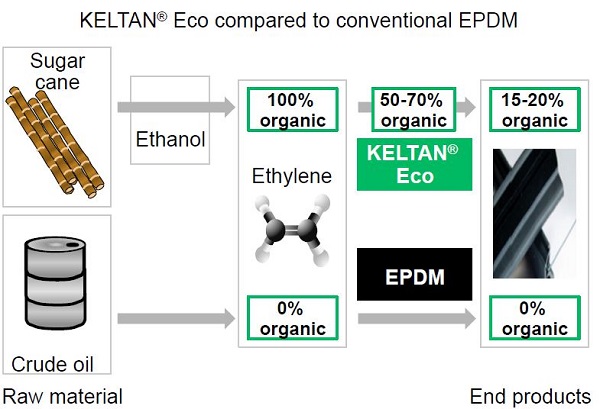 KELTAN® Eco compared to conventional EPDM

Sugar cane

Ethanol

100% organic

50-70% organic

15-20% organic

KELTAN® Eco

Ethylene

EPDM

0% organic

0% organic

Crude oil

Raw material

End products